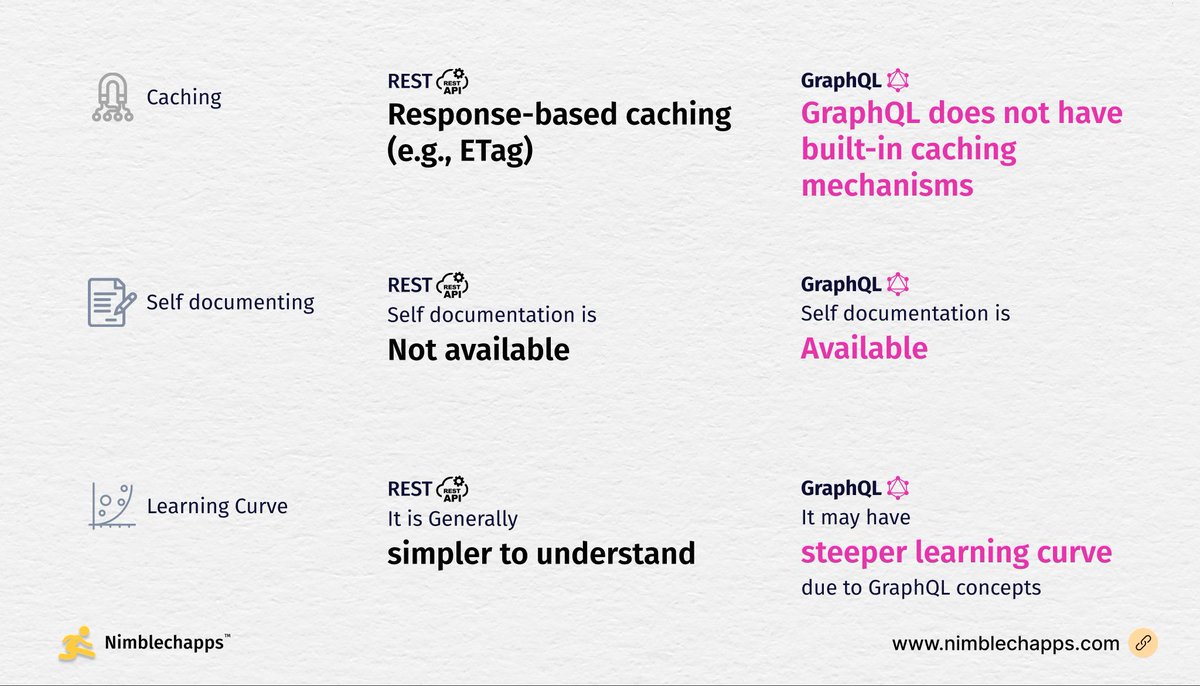 Caching

REST REST API
Response-based caching (e.g., ETag)

GraphQL
GraphQL does not have built-in caching mechanisms

Self documenting

REST REST API
Self documentation is
Not available

GraphQL
Self documentation is
Available

Learning Curve

REST REST API
It is Generally
simpler to understand

GraphQL
It may have
steeper learning curve
due to GraphQL concepts

Nimblechapps™

www.nimblechapps.com